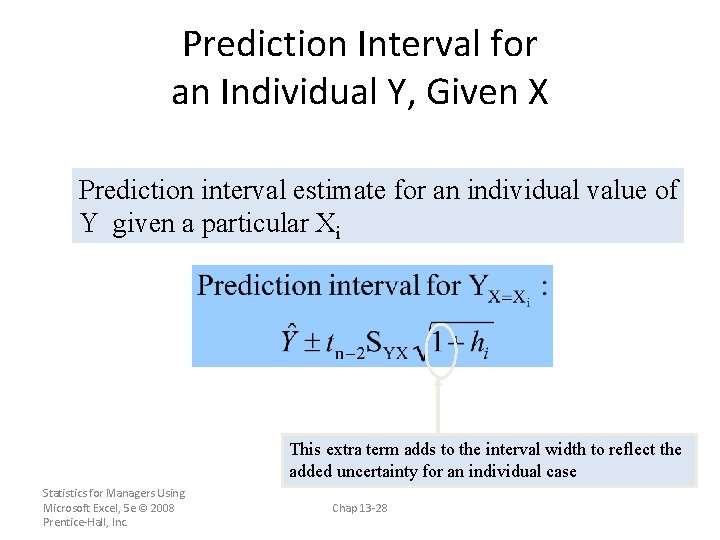 Prediction Interval for an Individual Y, Given X

Prediction interval estimate for an individual value of Y given a particular $X_i$

Prediction interval for $Y_{X=X_i}$ :

$\hat{Y} \pm t_{n-2} S_{YX} \sqrt{1 + h_i}$

This extra term adds to the interval width to reflect the added uncertainty for an individual case

Statistics for Managers Using Microsoft Excel, 5e © 2008 Prentice-Hall, Inc.

Chap 13-28